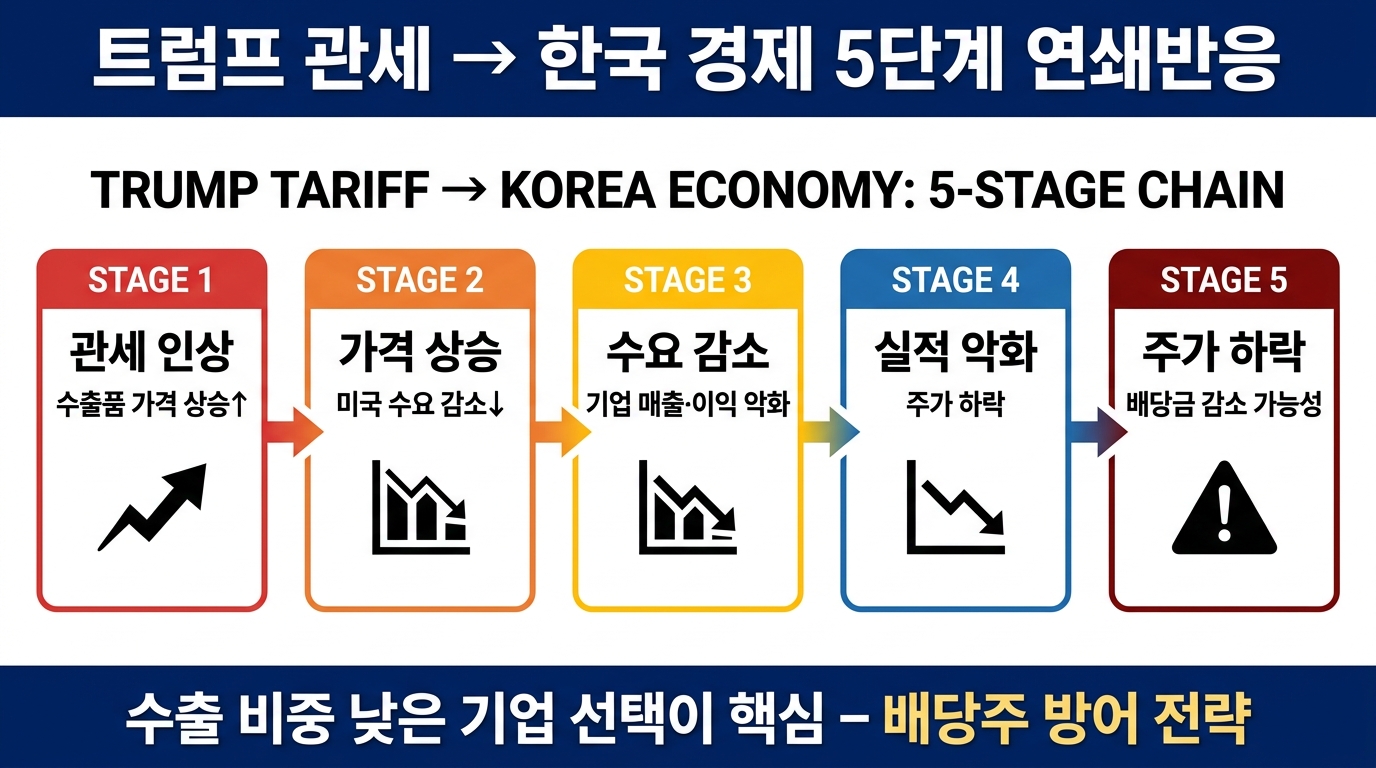 트럼프 관세 → 한국 경제 5단계 연쇄반응

TRUMP TARIFF → KOREA ECONOMY: 5-STAGE CHAIN

STAGE 1
관세 인상
수출품 가격 상승↑

STAGE 2
가격 상승
미국 수요 감소↓

STAGE 3
수요 감소
기업 매출·이익 악화

STAGE 4
실적 악화
주가 하락

STAGE 5
주가 하락
배당금 감소 가능성

수출 비중 낮은 기업 선택이 핵심 – 배당주 방어 전략